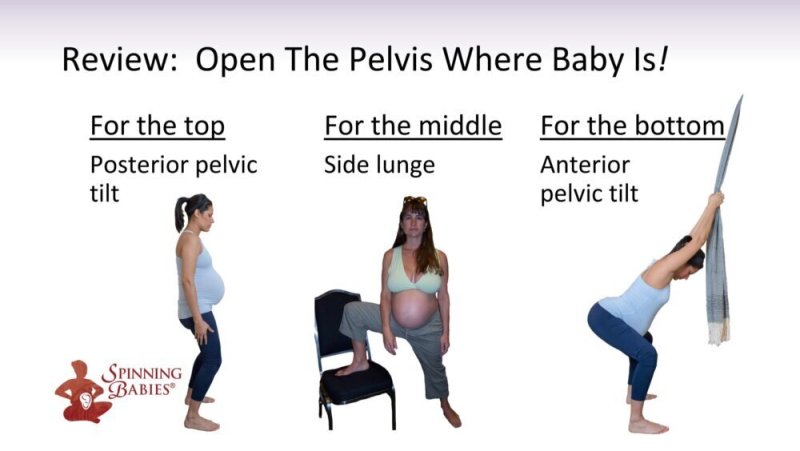 Review: Open The Pelvis Where Baby Is!

For the top
Posterior pelvic tilt

For the middle
Side lunge

For the bottom
Anterior pelvic tilt

SPINNING BABIES®